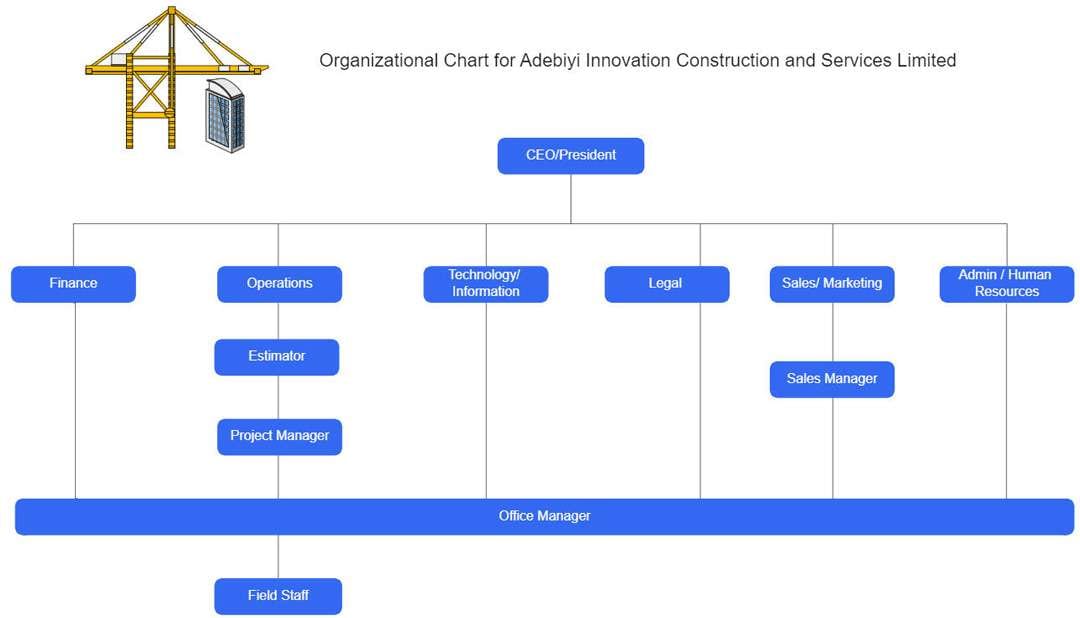 Organizational Chart for Adebiyi Innovation Construction and Services Limited

CEO/President

Finance

Operations

Technology/ Information

Legal

Sales/ Marketing

Admin / Human Resources

Estimator

Sales Manager

Project Manager

Office Manager

Field Staff